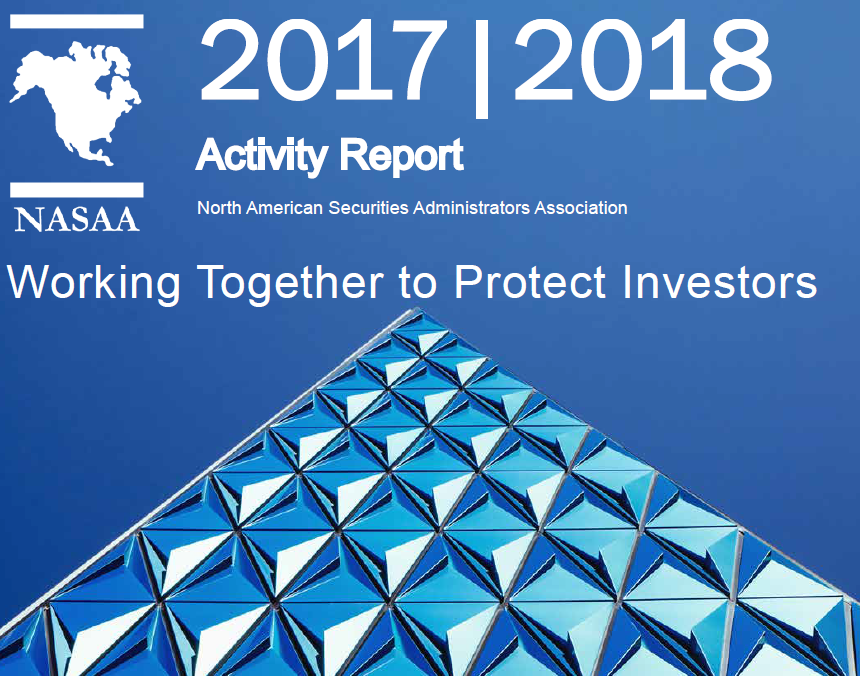 NASAA

2017|2018

Activity Report

North American Securities Administrators Association

Working Together to Protect Investors